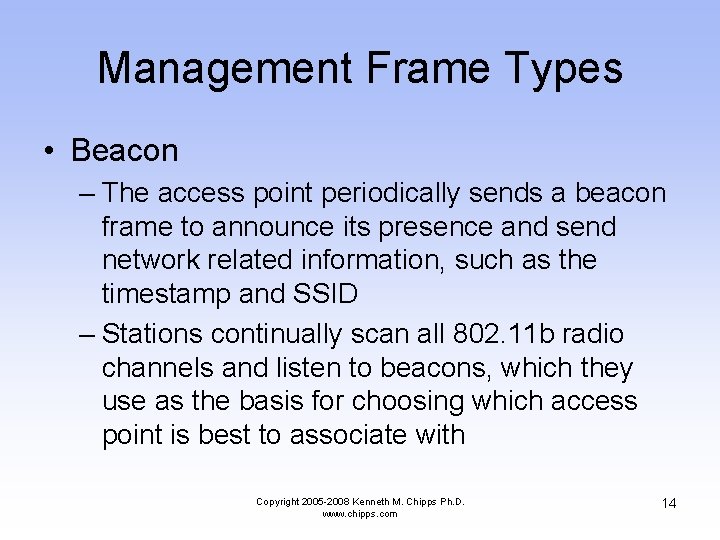 Management Frame Types

• Beacon

– The access point periodically sends a beacon frame to announce its presence and send network related information, such as the timestamp and SSID

– Stations continually scan all 802.11b radio channels and listen to beacons, which they use as the basis for choosing which access point is best to associate with

Copyright 2005-2008 Kenneth M. Chipps Ph.D.
www.chipps.com

14